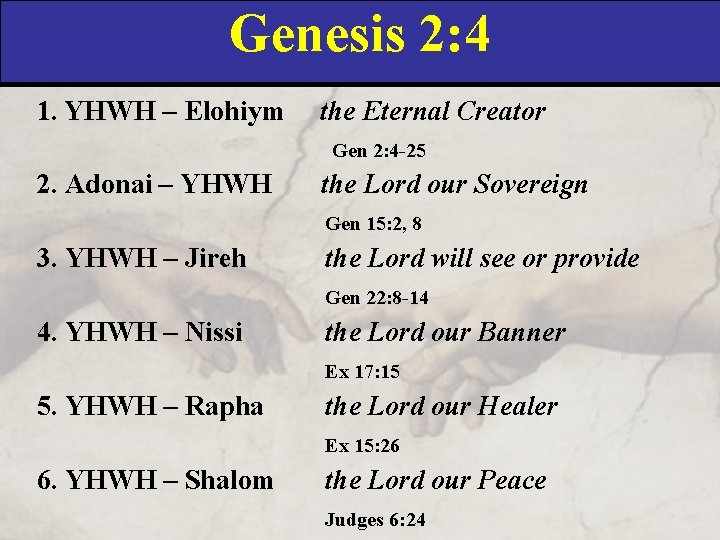 Genesis 2:4

1. YHWH – Elohiym the Eternal Creator
Gen 2:4-25

2. Adonai – YHWH the Lord our Sovereign
Gen 15:2, 8

3. YHWH – Jireh the Lord will see or provide
Gen 22:8-14

4. YHWH – Nissi the Lord our Banner
Ex 17:15

5. YHWH – Rapha the Lord our Healer
Ex 15:26

6. YHWH – Shalom the Lord our Peace
Judges 6:24